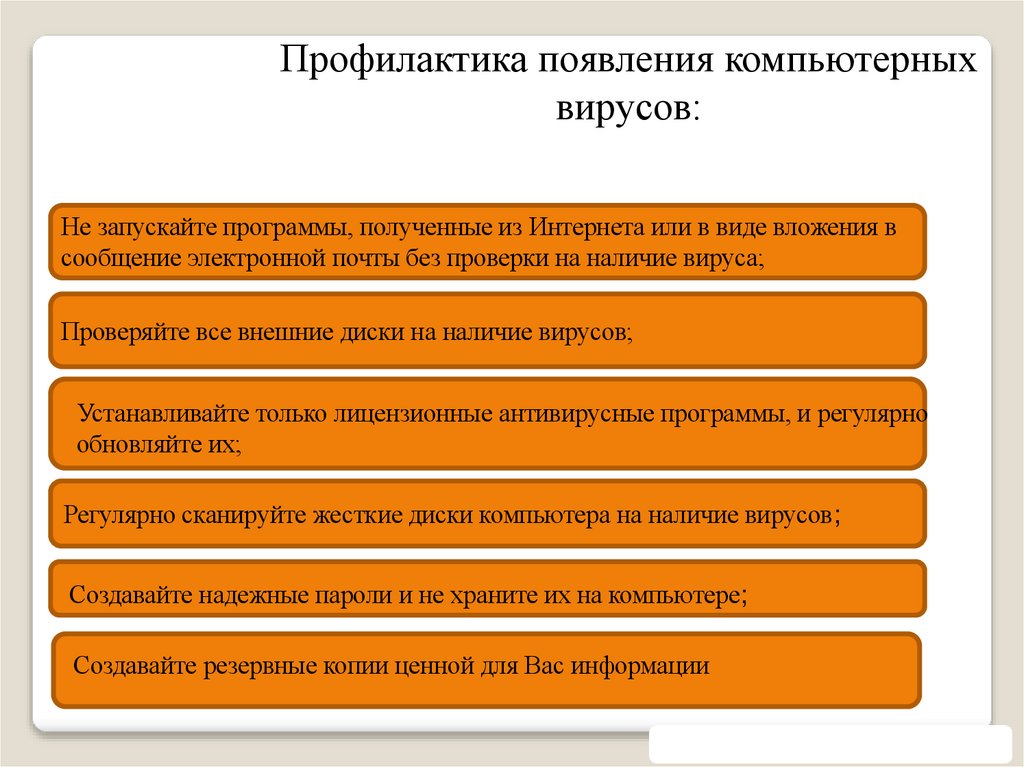 Профилактика появления компьютерных вирусов:

Не запускайте программы, полученные из Интернета или в виде вложения в сообщение электронной почты без проверки на наличие вируса;

Проверяйте все внешние диски на наличие вирусов;

Устанавливайте только лицензионные антивирусные программы, и регулярно обновляйте их;

Регулярно сканируйте жесткие диски компьютера на наличие вирусов;

Создавайте надежные пароли и не храните их на компьютере;

Создавайте резервные копии ценной для Вас информации